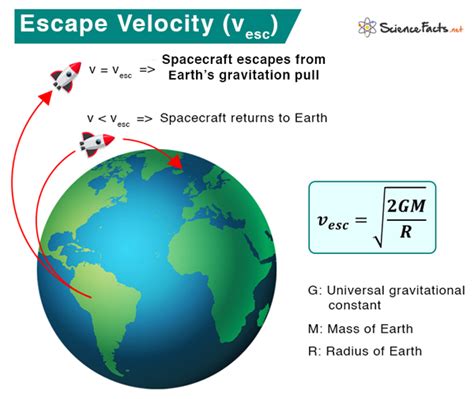 Escape Velocity ($v_{esc}$)

ScienceFacts.net

$v = v_{esc}$ => Spacecraft escapes from Earth's gravitation pull

$v < v_{esc}$ => Spacecraft returns to Earth

$v_{esc} = \sqrt{\frac{2GM}{R}}$

G: Universal gravitational constant

M: Mass of Earth

R: Radius of Earth